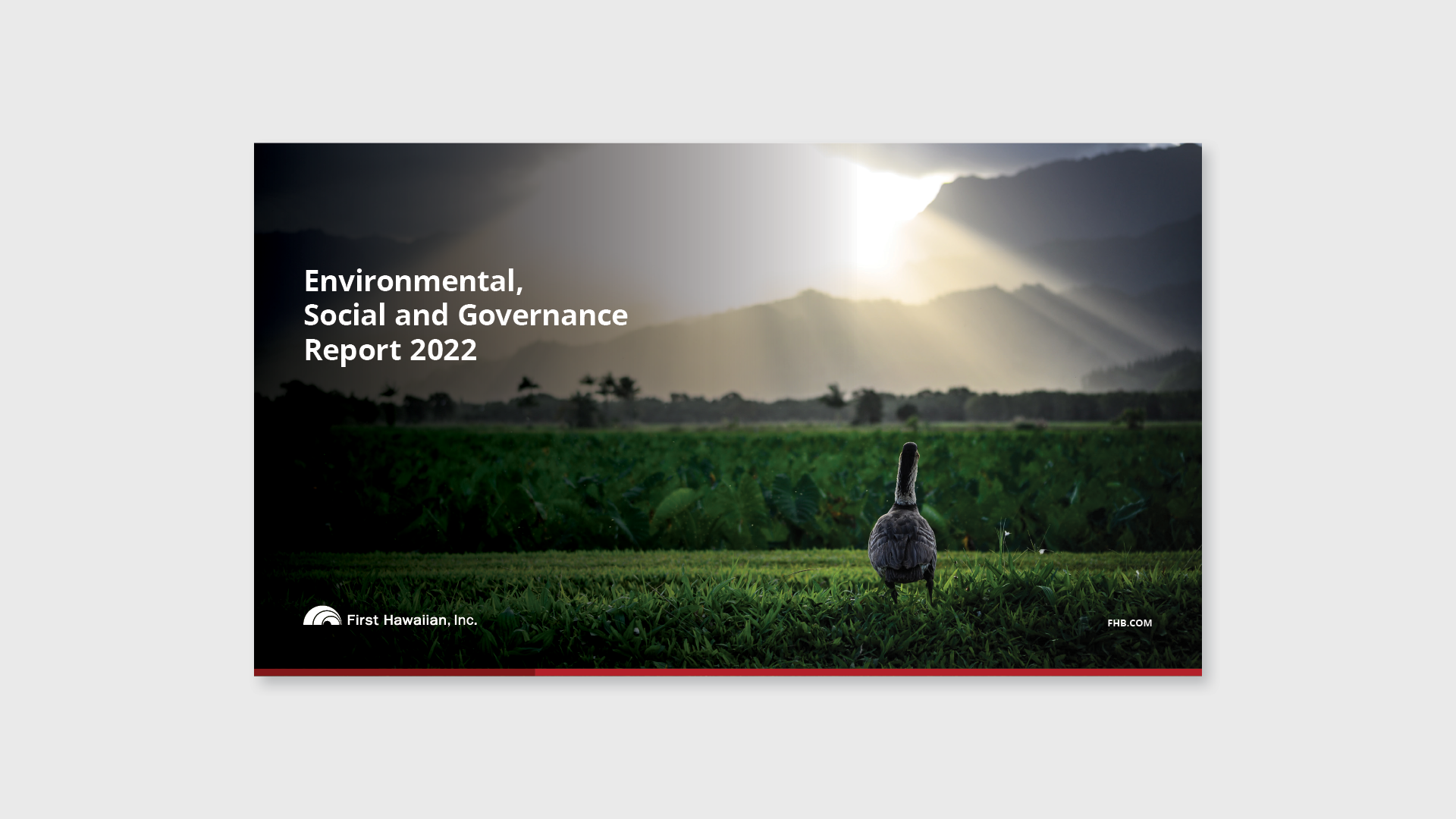 Environmental,
Social and Governance
Report 2022

First Hawaiian, Inc.

FHB.COM